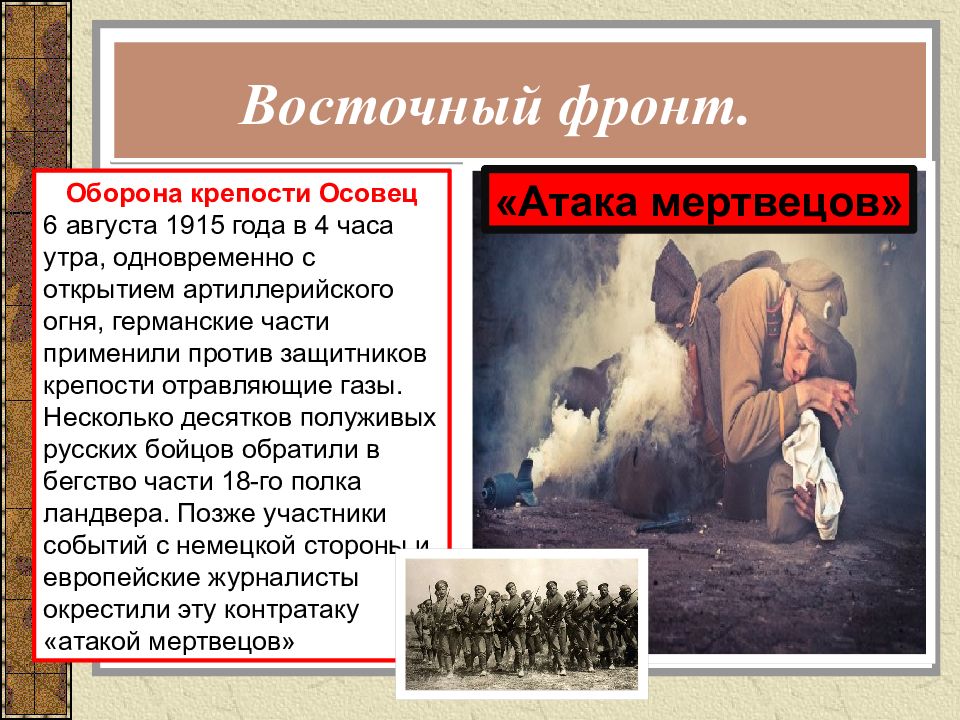 Восточный фронт.

Оборона крепости Осовец
6 августа 1915 года в 4 часа утра, одновременно с открытием артиллерийского огня, германские части применили против защитников крепости отравляющие газы. Несколько десятков полуживых русских бойцов обратили в бегство части 18-го полка ландвера. Позже участники событий с немецкой стороны и европейские журналисты окрестили эту контратаку «атакой мертвецов»

«Атака мертвецов»